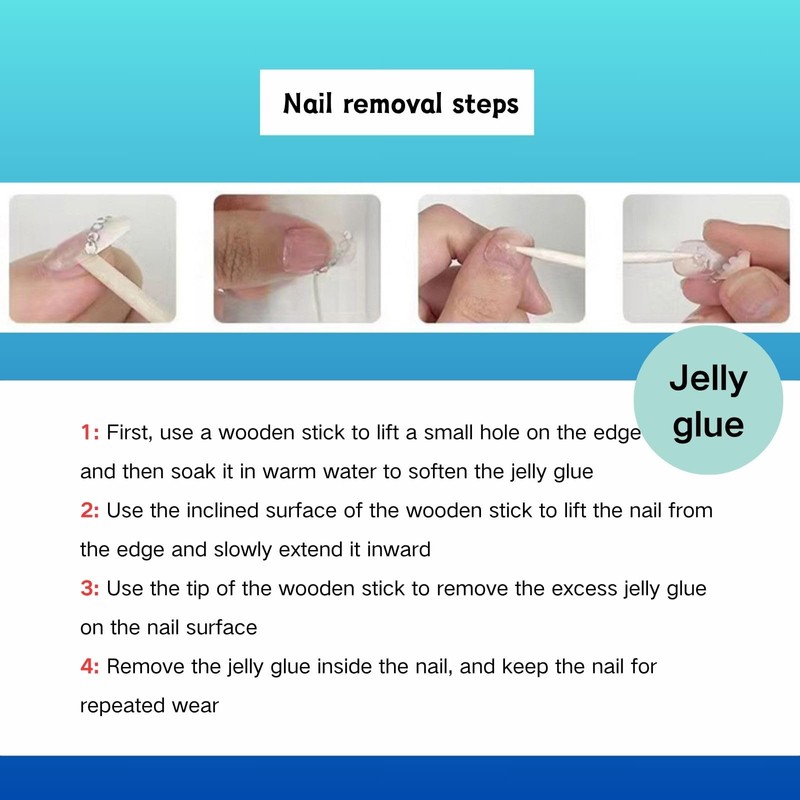 Nail removal steps

Jelly glue

1: First, use a wooden stick to lift a small hole on the edge and then soak it in warm water to soften the jelly glue

2: Use the inclined surface of the wooden stick to lift the nail from the edge and slowly extend it inward

3: Use the tip of the wooden stick to remove the excess jelly glue on the nail surface

4: Remove the jelly glue inside the nail, and keep the nail for repeated wear